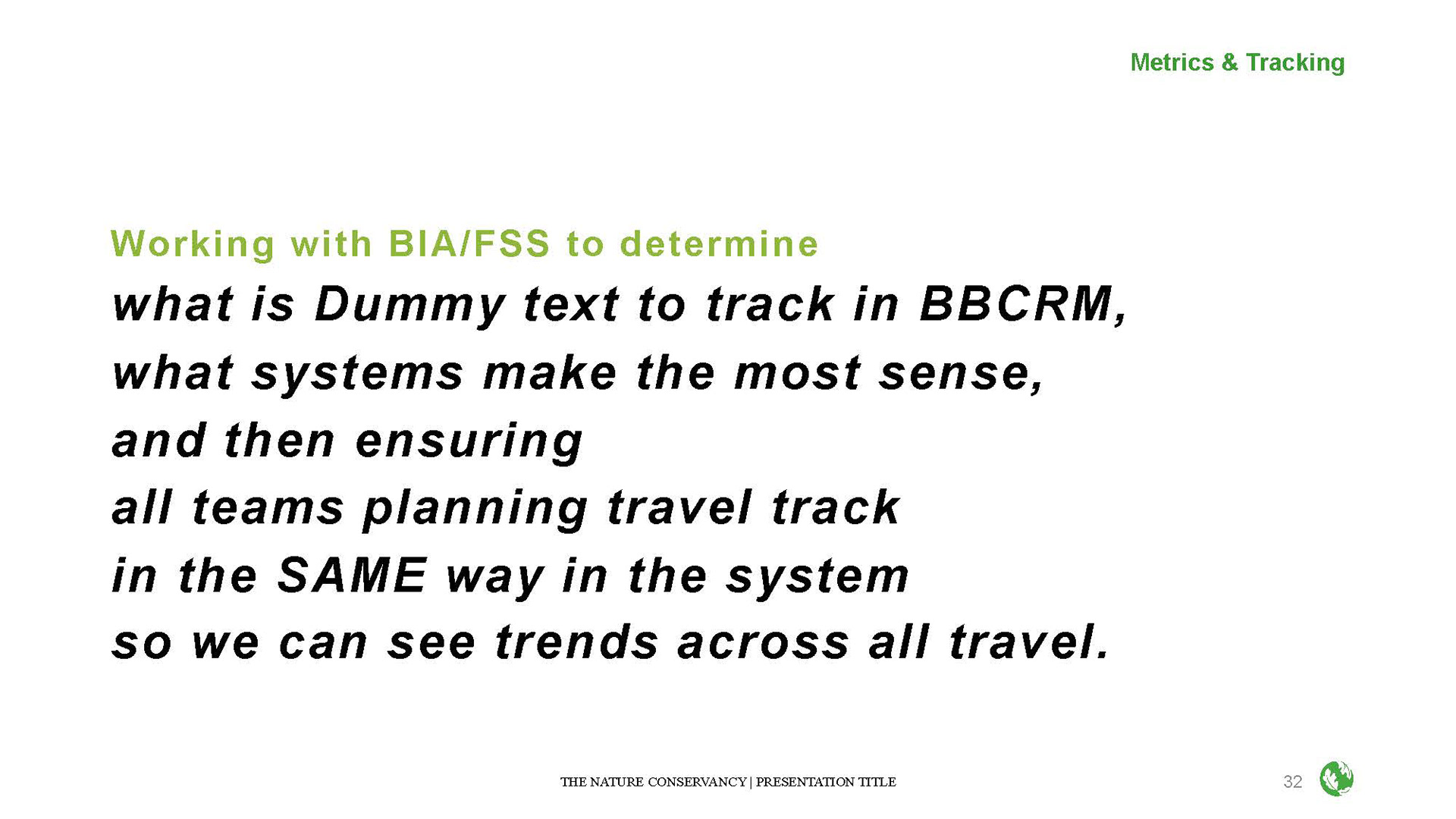 Metrics & Tracking

Working with BIA/FSS to determine
what is Dummy text to track in BBCRM,
what systems make the most sense,
and then ensuring
all teams planning travel track
in the SAME way in the system
so we can see trends across all travel.

THE NATURE CONSERVANCY | PRESENTATION TITLE

32